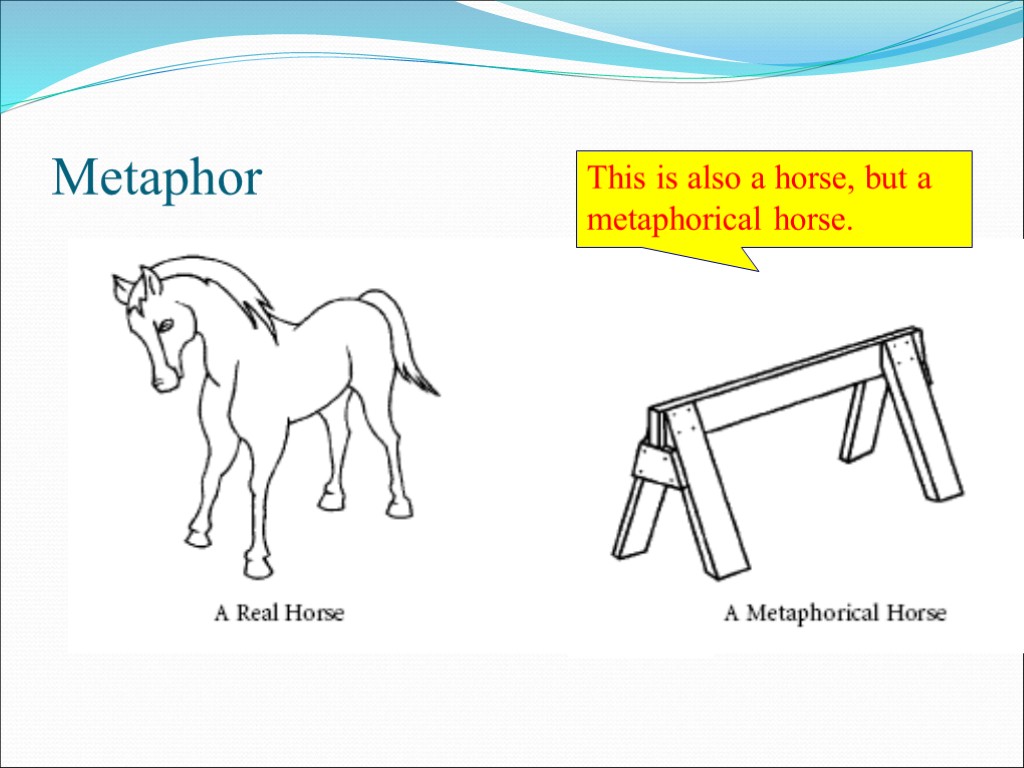 Metaphor

This is also a horse, but a metaphorical horse.

A Real Horse

A Metaphorical Horse